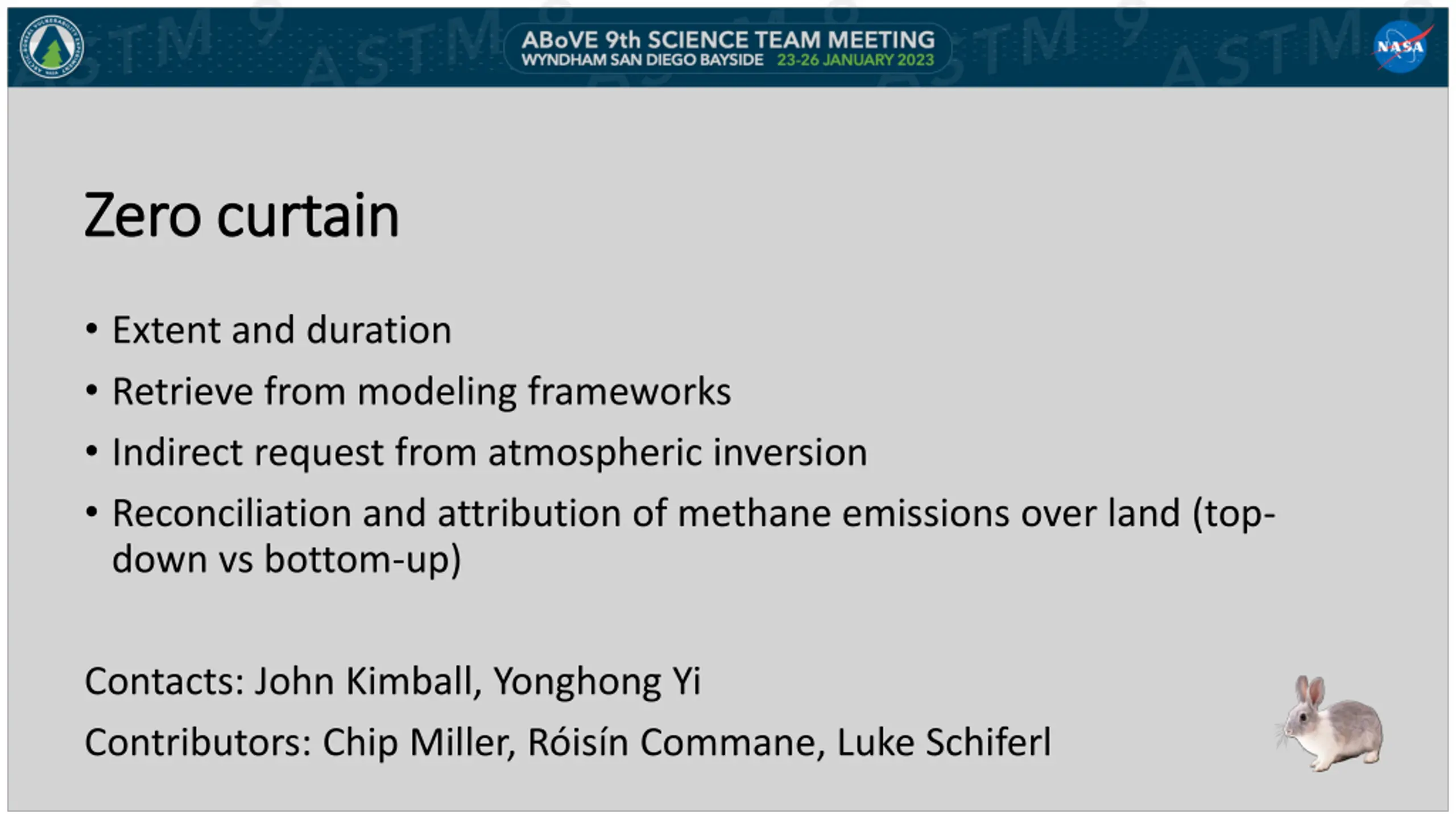 ABoVE 9th SCIENCE TEAM MEETING
WYNDHAM SAN DIEGO BAYSIDE 23-26 JANUARY 2023

NASA

Zero curtain

• Extent and duration
• Retrieve from modeling frameworks
• Indirect request from atmospheric inversion
• Reconciliation and attribution of methane emissions over land (top-down vs bottom-up)

Contacts: John Kimball, Yonghong Yi

Contributors: Chip Miller, Róisín Commane, Luke Schiferl